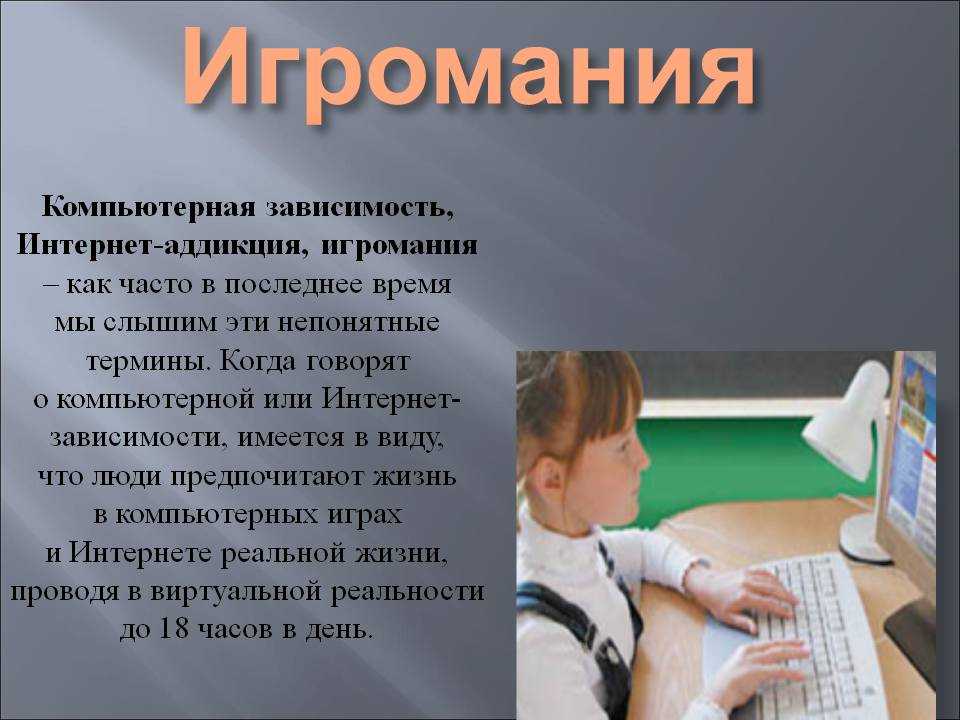 Игромания

Компьютерная зависимость, Интернет-аддикция, игромания – как часто в последнее время мы слышим эти непонятные термины. Когда говорят о компьютерной или Интернет-зависимости, имеется в виду, что люди предпочитают жизнь в компьютерных играх и Интернете реальной жизни, проводя в виртуальной реальности до 18 часов в день.